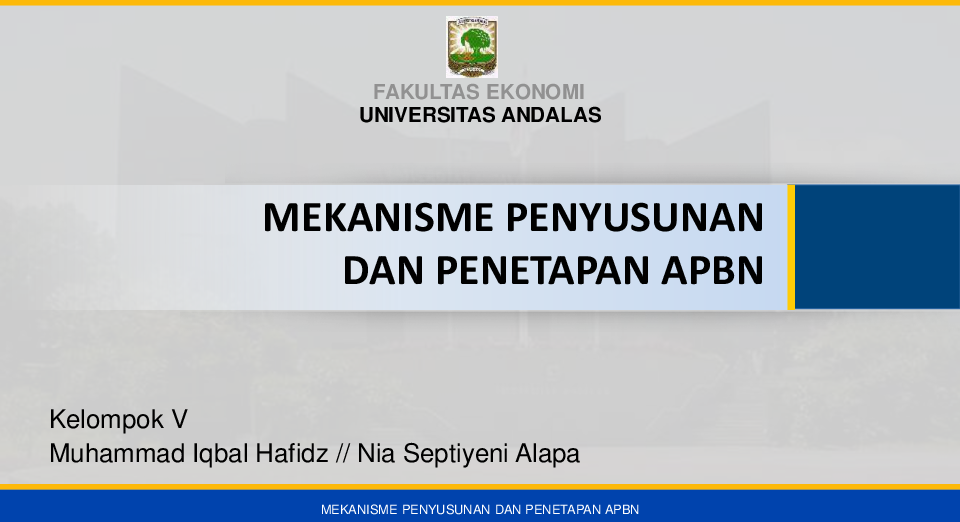 FAKULTAS EKONOMI
UNIVERSITAS ANDALAS

MEKANISME PENYUSUNAN DAN PENETAPAN APBN

Kelompok V
Muhammad Iqbal Hafidz // Nia Septiyeni Alapa

MEKANISME PENYUSUNAN DAN PENETAPAN APBN